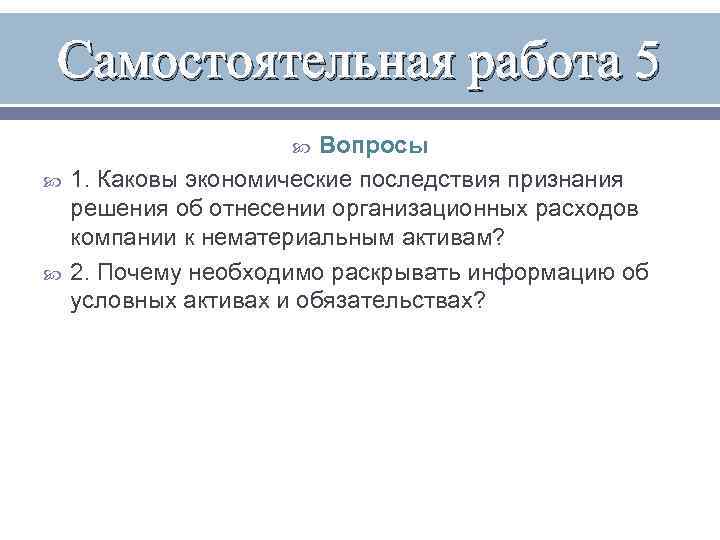 Самостоятельная работа 5

Вопросы

1. Каковы экономические последствия признания решения об отнесении организационных расходов компании к нематериальным активам?

2. Почему необходимо раскрывать информацию об условных активах и обязательствах?